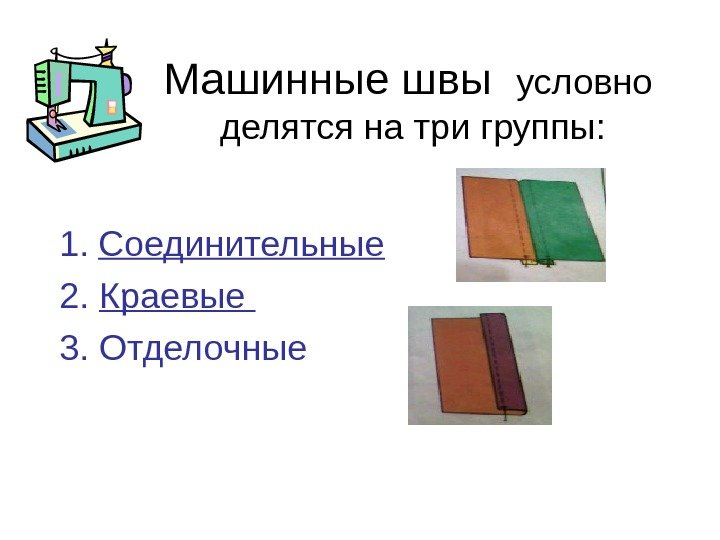 Машинные швы условно делятся на три группы:

1. Соединительные
2. Краевые
3. Отделочные